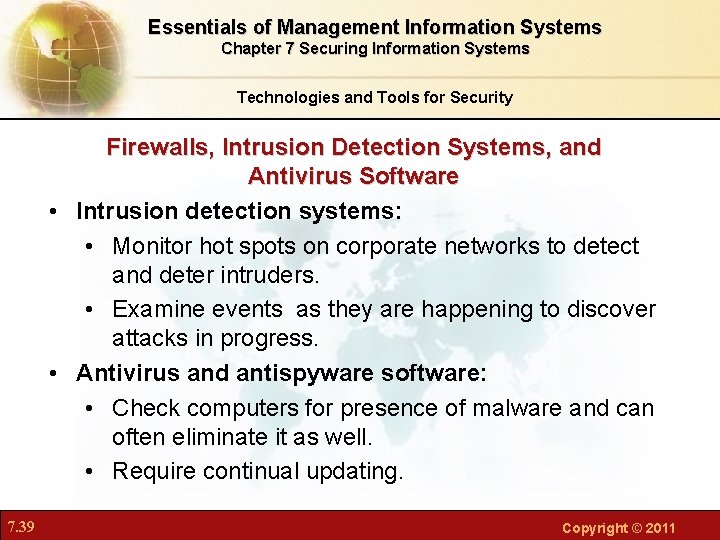 Essentials of Management Information Systems
Chapter 7 Securing Information Systems

Technologies and Tools for Security

Firewalls, Intrusion Detection Systems, and Antivirus Software

• Intrusion detection systems:
  • Monitor hot spots on corporate networks to detect and deter intruders.
  • Examine events as they are happening to discover attacks in progress.
• Antivirus and antispyware software:
  • Check computers for presence of malware and can often eliminate it as well.
  • Require continual updating.

7.39

Copyright © 2011